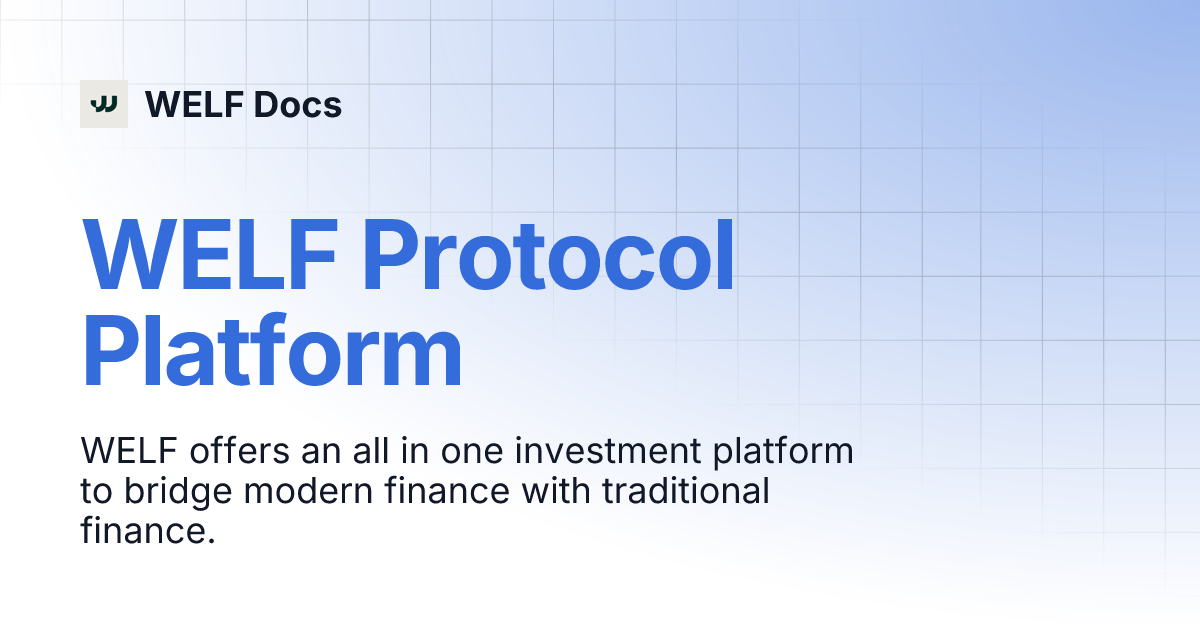 WELF Docs

WELF Protocol Platform

WELF offers an all in one investment platform to bridge modern finance with traditional finance.